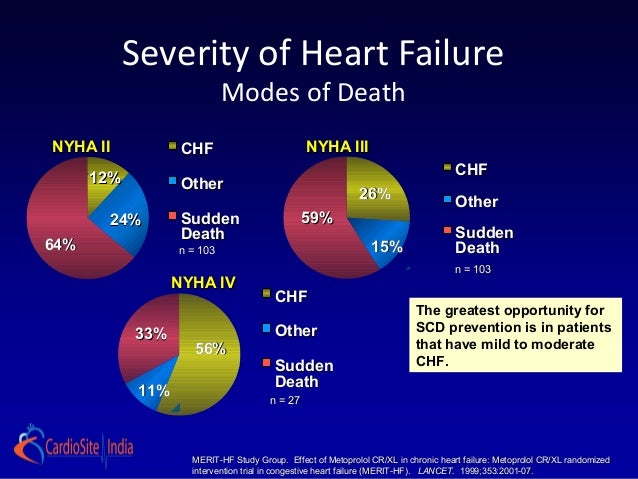 Severity of Heart Failure
Modes of Death

NYHA II

12%
24%
64%

CHF
Other
Sudden Death
n = 103

NYHA III

26%
15%
59%

CHF
Other
Sudden Death
n = 103

NYHA IV

33%
56%
11%

CHF
Other
Sudden Death
n = 27

The greatest opportunity for SCD prevention is in patients that have mild to moderate CHF.

CardioSite India

MERIT-HF Study Group. Effect of Metoprolol CR/XL in chronic heart failure: Metoprolol CR/XL randomized intervention trial in congestive heart failure (MERIT-HF). LANCET. 1999;353:2001-07.